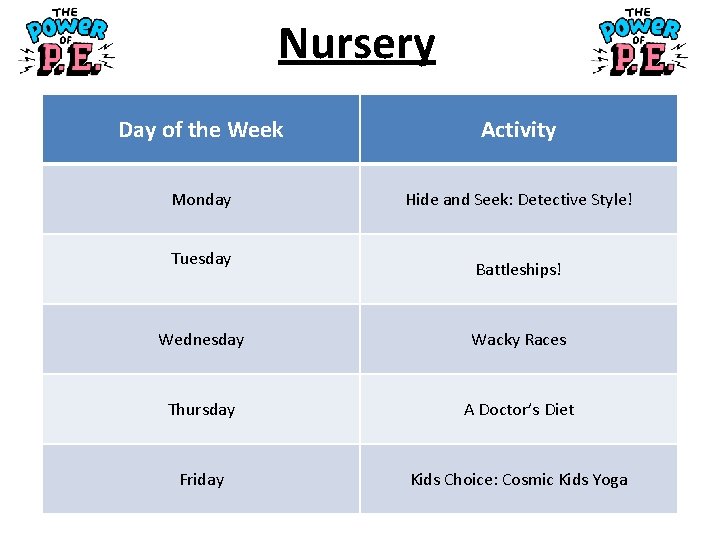 THE POWER OF P.E.

Nursery

THE POWER OF P.E.

| Day of the Week | Activity |
|---|---|
| Monday | Hide and Seek: Detective Style! |
| Tuesday | Battleships! |
| Wednesday | Wacky Races |
| Thursday | A Doctor's Diet |
| Friday | Kids Choice: Cosmic Kids Yoga |